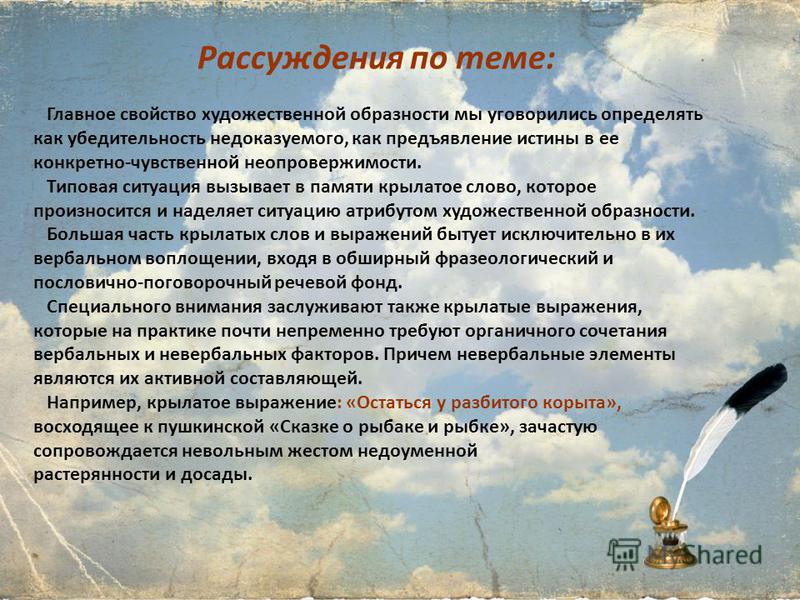 Рассуждения по теме:

Главное свойство художественной образности мы уговорились определять как убедительность недоказуемого, как предъявление истины в ее конкретно-чувственной неопровержимости.

Типовая ситуация вызывает в памяти крылатое слово, которое произносится и наделяет ситуацию атрибутом художественной образности.

Большая часть крылатых слов и выражений бытует исключительно в их вербальном воплощении, входя в обширный фразеологический и пословично-поговорочный речевой фонд.

Специального внимания заслуживают также крылатые выражения, которые на практике почти непременно требуют органичного сочетания вербальных и невербальных факторов. Причем невербальные элементы являются их активной составляющей.

Например, крылатое выражение: «Остаться у разбитого корыта», восходящее к пушкинской «Сказке о рыбаке и рыбке», зачастую сопровождается невольным жестом недоуменной растерянности и досады.

MyShared